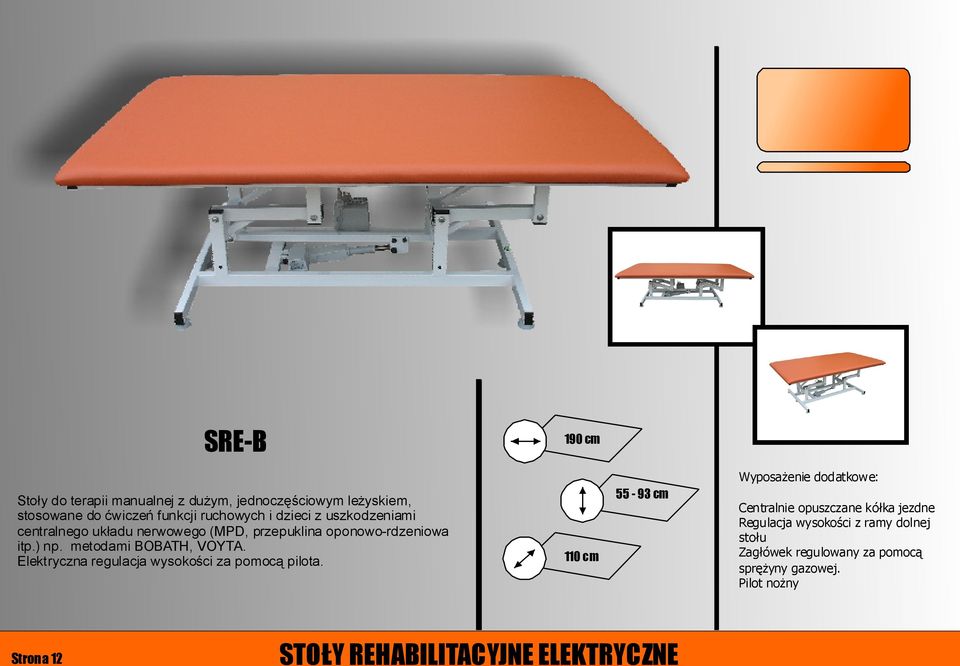 SRE-B

Stoły do terapii manualnej z dużym, jednoczęściowym leżyskiem, stosowane do ćwiczeń funkcji ruchowych i dzieci z uszkodzeniami centralnego układu nerwowego (MPD, przepuklina oponowo-rdzeniowa itp.) np. metodami BOBATH, VOYTA.
Elektryczna regulacja wysokości za pomocą pilota.

190 cm

55 - 93 cm

110 cm

Wyposażenie dodatkowe:

Centralnie opuszczane kółka jezdne
Regulacja wysokości z ramy dolnej stołu
Zagłówek regulowany za pomocą sprężyny gazowej.
Pilot nożny

Strona 12

STOŁY REHABILITACYJNE ELEKTRYCZNE